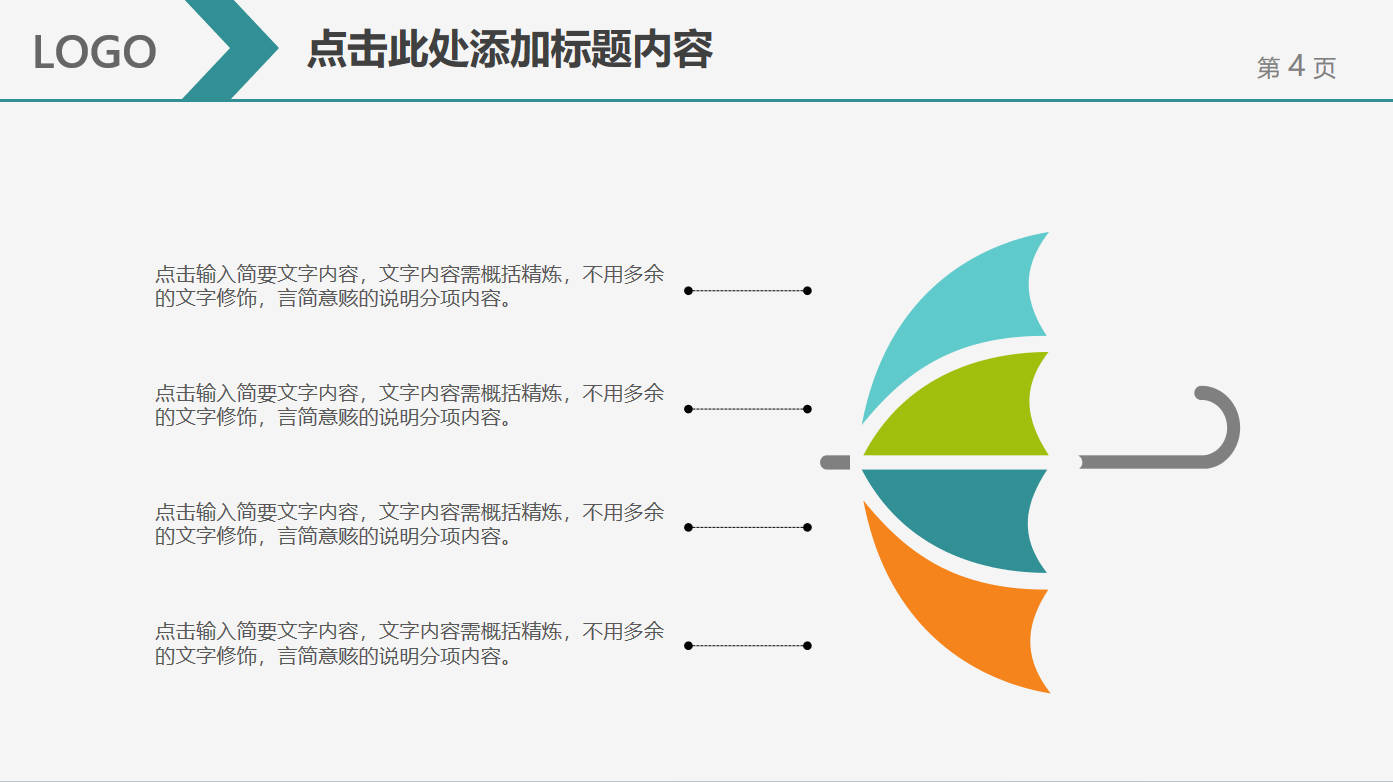 LOGO

点击此处添加标题内容

第 4 页

点击输入简要文字内容，文字内容需概括精炼，不用多余的文字修饰，言简意赅的说明分项内容。

点击输入简要文字内容，文字内容需概括精炼，不用多余的文字修饰，言简意赅的说明分项内容。

点击输入简要文字内容，文字内容需概括精炼，不用多余的文字修饰，言简意赅的说明分项内容。

点击输入简要文字内容，文字内容需概括精炼，不用多余的文字修饰，言简意赅的说明分项内容。